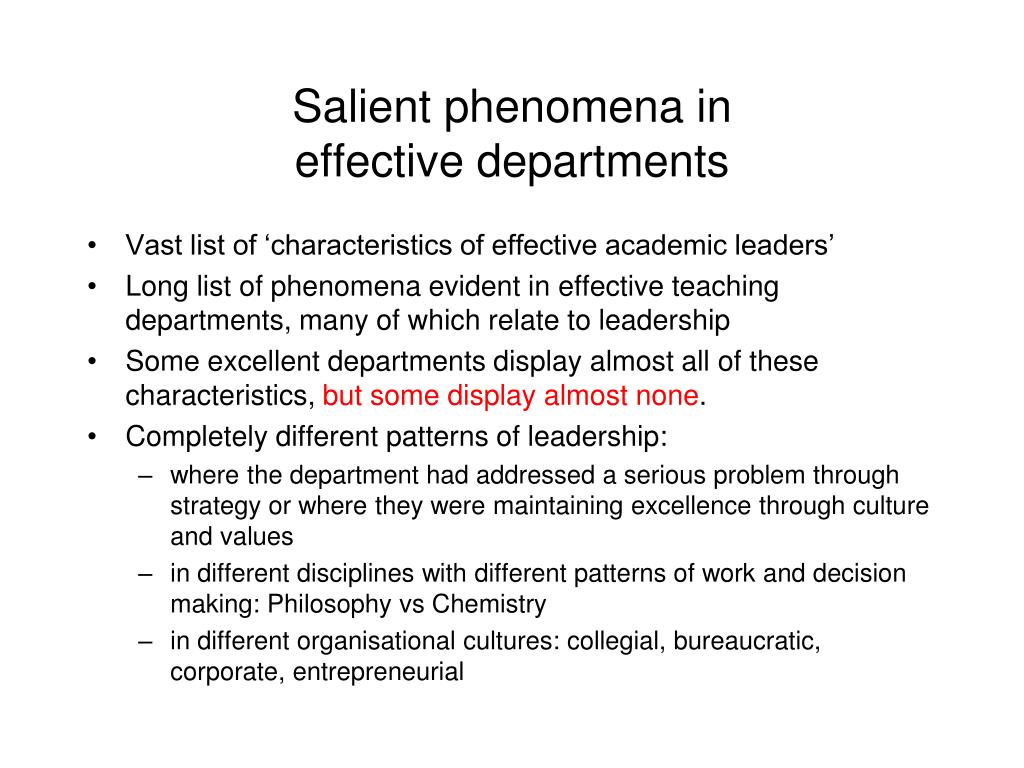 Salient phenomena in effective departments

• Vast list of ‘characteristics of effective academic leaders’
• Long list of phenomena evident in effective teaching departments, many of which relate to leadership
• Some excellent departments display almost all of these characteristics, but some display almost none.
• Completely different patterns of leadership:
– where the department had addressed a serious problem through strategy or where they were maintaining excellence through culture and values
– in different disciplines with different patterns of work and decision making: Philosophy vs Chemistry
– in different organisational cultures: collegial, bureaucratic, corporate, entrepreneurial